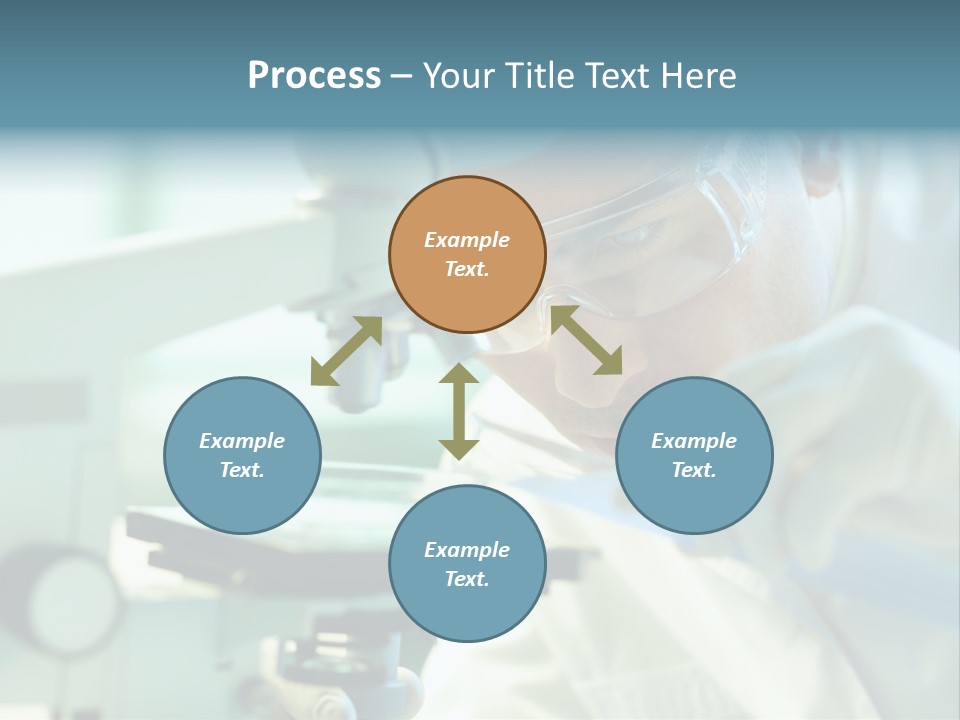 Process – Your Title Text Here

Example Text.

Example Text.

Example Text.

Example Text.